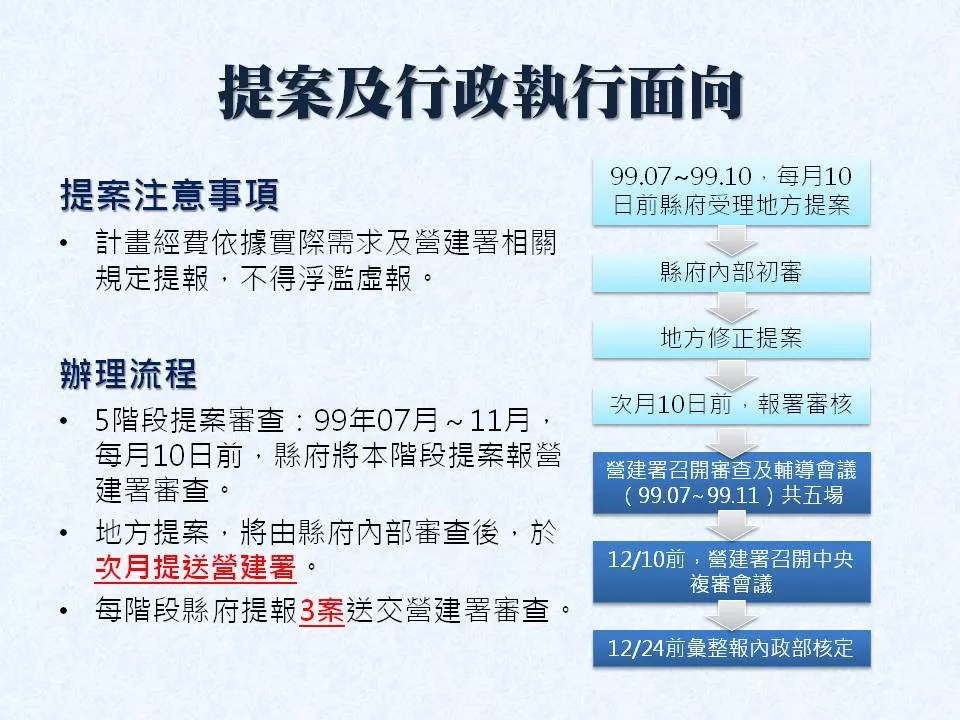 提案及行政執行面向

提案注意事項

• 計畫經費依據實際需求及營建署相關規定提報，不得浮濫虛報。

辦理流程

• 5階段提案審查：99年07月～11月，每月10日前，縣府將本階段提案報營建署審查。

• 地方提案，將由縣府內部審查後，於次月提送營建署。

• 每階段縣府提報3案送交營建署審查。

99.07~99.10，每月10日前縣府受理地方提案

縣府內部初審

地方修正提案

次月10日前，報署審核

營建署召開審查及輔導會議（99.07~99.11）共五場

12/10前，營建署召開中央複審會議

12/24前彙整報內政部核定